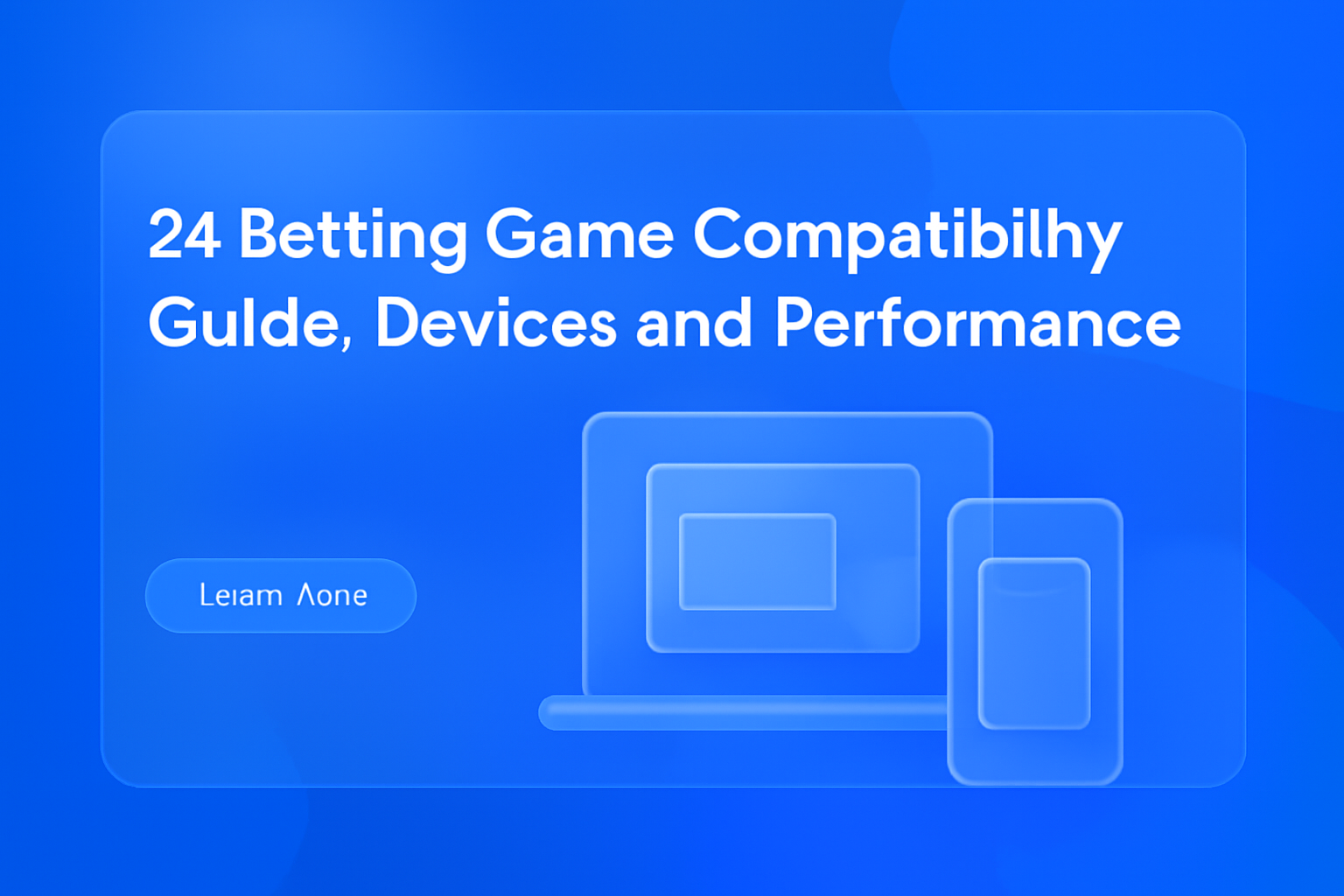 24 Betting Game Compatibilhy Gulde, Devices and Performance

Leıam Λone